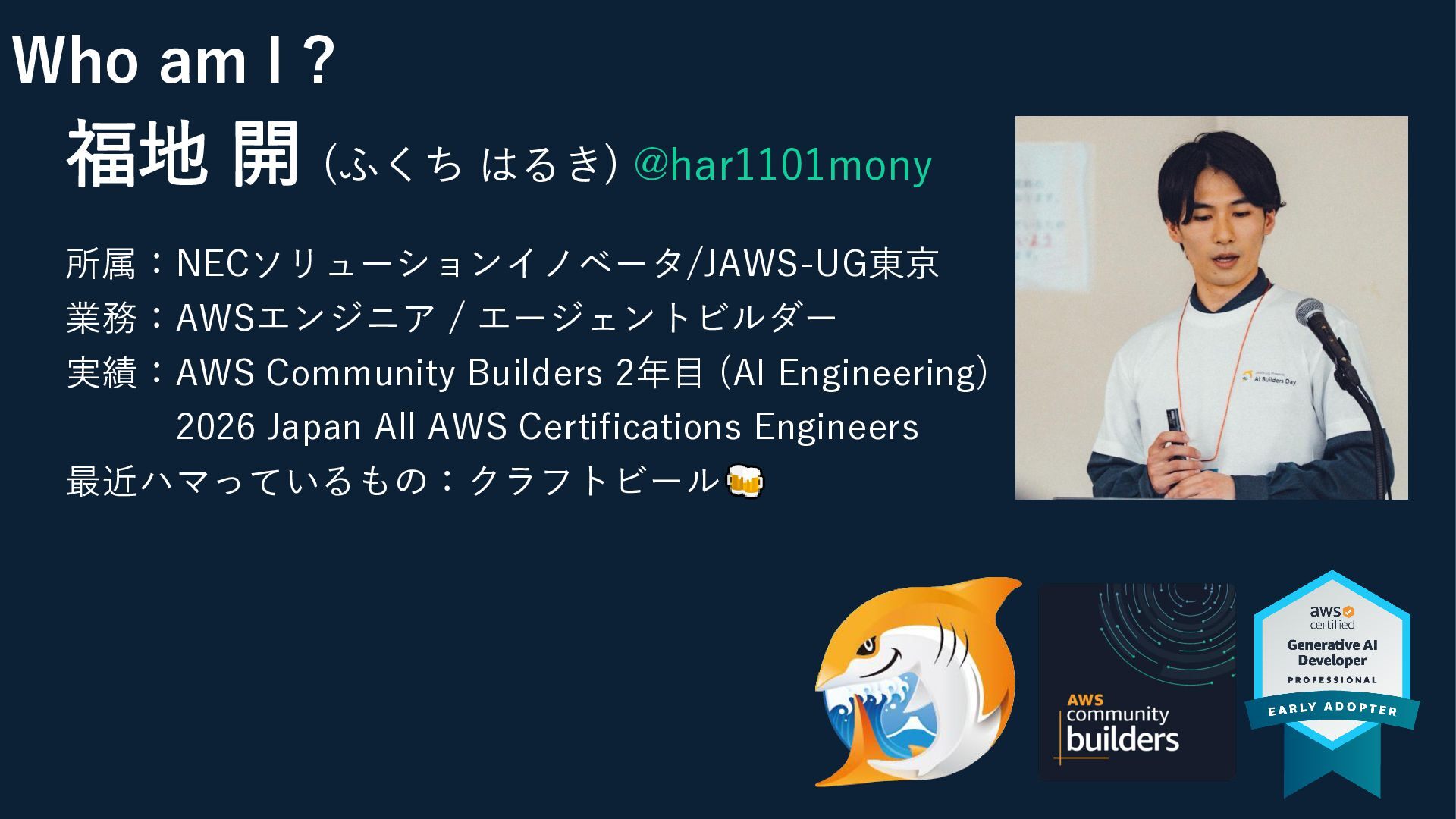 Who am I ?

福地 開 (ふくち はるき) @har1101mony

所属：NECソリューションイノベータ/JAWS-UG東京
業務：AWSエンジニア / エージェントビルダー
実績：AWS Community Builders 2年目 (AI Engineering)
2026 Japan All AWS Certifications Engineers
最近ハマっているもの：クラフトビール🍻

AI Builders Day

AWS community builders

aws certified
Generative AI Developer
PROFESSIONAL
EARLY ADOPTER